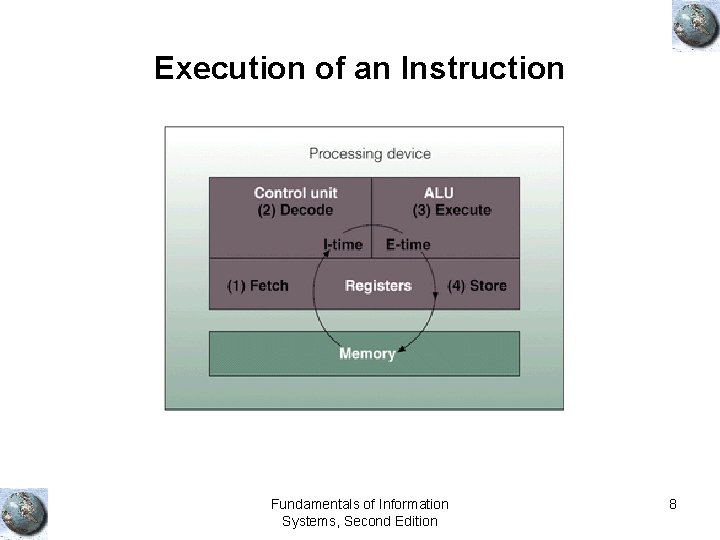 Execution of an Instruction

Processing device

Control unit
(2) Decode

ALU
(3) Execute

I-time

E-time

(1) Fetch

Registers

(4) Store

Memory

Fundamentals of Information Systems, Second Edition

8